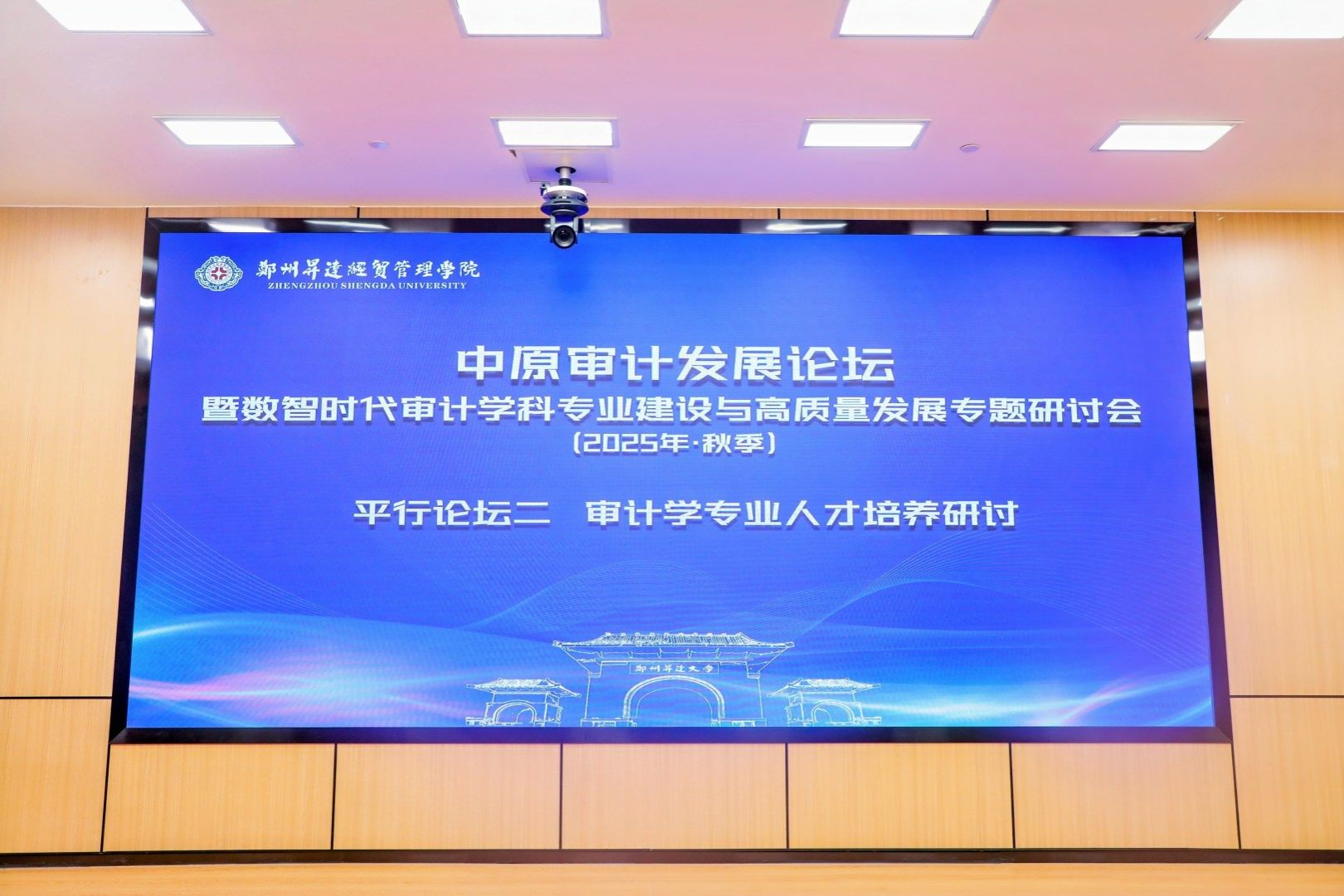 鄭州昇達經貿管理學院
ZHENGZHOU SHENGDA UNIVERSITY

中原审计发展论坛
暨数智时代审计学科专业建设与高质量发展专题研讨会
(2025年·秋季)

平行论坛二　审计学专业人才培养研讨

鄭州昇達大學